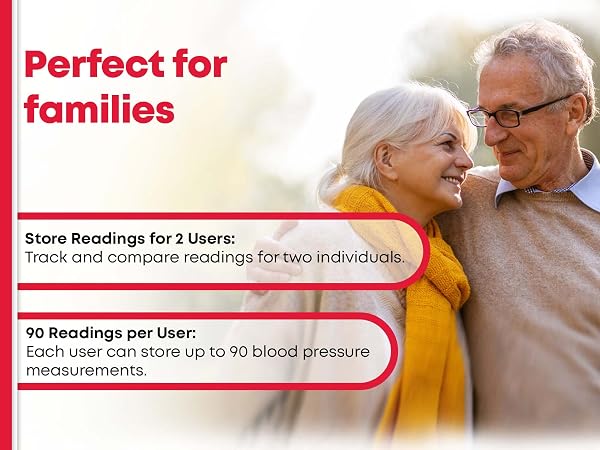 Perfect for families

Store Readings for 2 Users:
Track and compare readings for two individuals.

90 Readings per User:
Each user can store up to 90 blood pressure measurements.